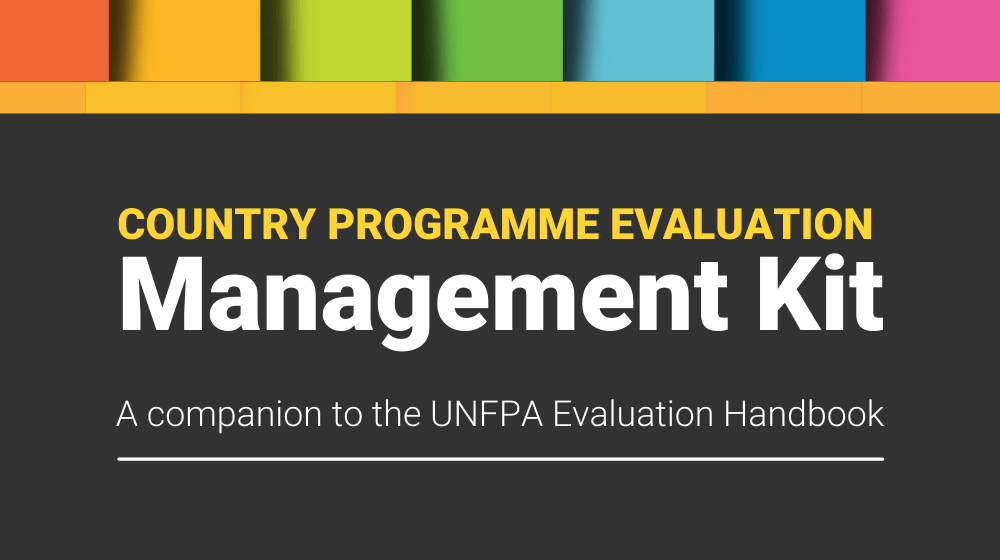 COUNTRY PROGRAMME EVALUATION
Management Kit

A companion to the UNFPA Evaluation Handbook